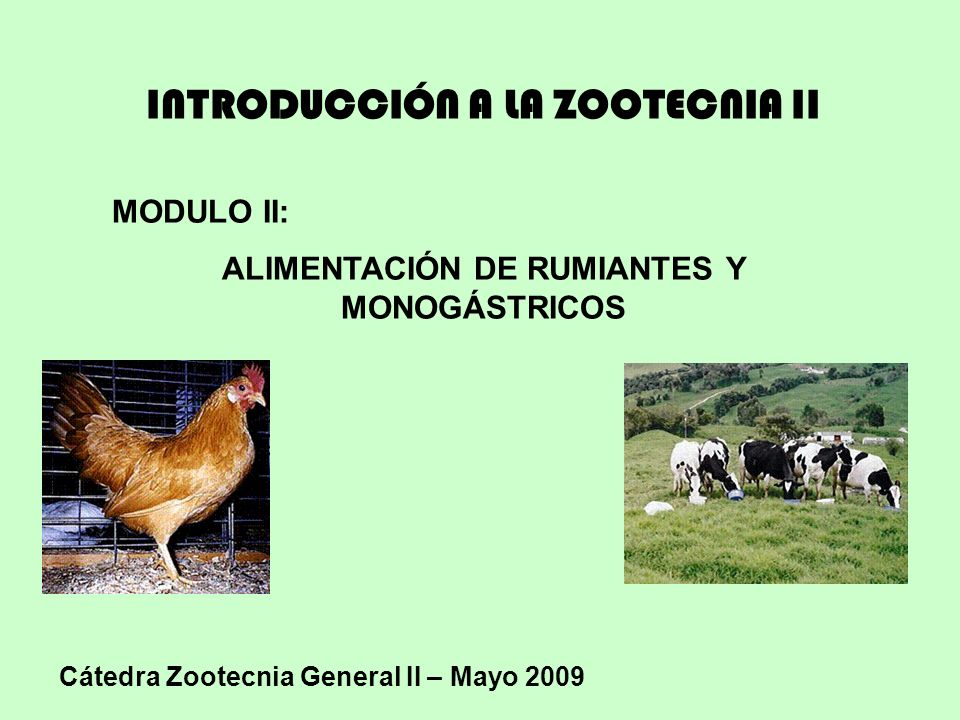 INTRODUCCIÓN A LA ZOOTECNIA II

MODULO II:

ALIMENTACIÓN DE RUMIANTES Y MONOGÁSTRICOS

Cátedra Zootecnia General II – Mayo 2009